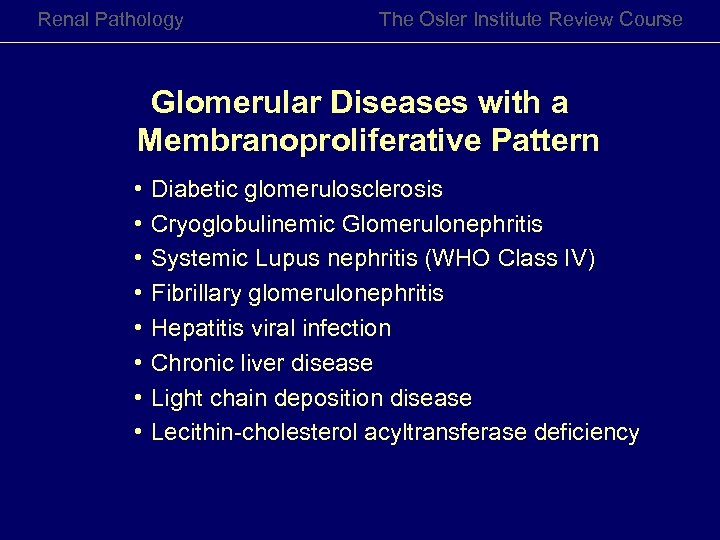 Renal Pathology

The Osler Institute Review Course

Glomerular Diseases with a Membranoproliferative Pattern

• Diabetic glomerulosclerosis
• Cryoglobulinemic Glomerulonephritis
• Systemic Lupus nephritis (WHO Class IV)
• Fibrillary glomerulonephritis
• Hepatitis viral infection
• Chronic liver disease
• Light chain deposition disease
• Lecithin-cholesterol acyltransferase deficiency